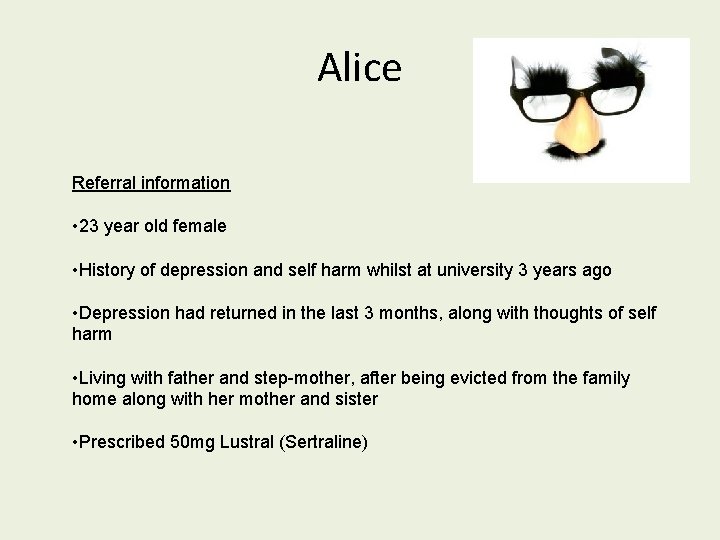 Alice

Referral information

•23 year old female

•History of depression and self harm whilst at university 3 years ago

•Depression had returned in the last 3 months, along with thoughts of self harm

•Living with father and step-mother, after being evicted from the family home along with her mother and sister

•Prescribed 50mg Lustral (Sertraline)